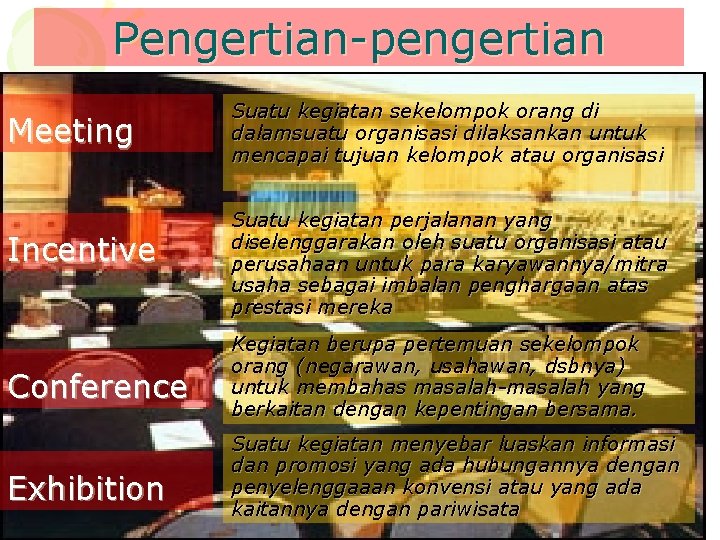 Pengertian-pengertian

Meeting

Suatu kegiatan sekelompok orang di dalamsuatu organisasi dilaksankan untuk mencapai tujuan kelompok atau organisasi

Incentive

Suatu kegiatan perjalanan yang diselenggarakan oleh suatu organisasi atau perusahaan untuk para karyawannya/mitra usaha sebagai imbalan penghargaan atas prestasi mereka

Conference

Kegiatan berupa pertemuan sekelompok orang (negarawan, usahawan, dsbnya) untuk membahas masalah-masalah yang berkaitan dengan kepentingan bersama.

Exhibition

Suatu kegiatan menyebar luaskan informasi dan promosi yang ada hubungannya dengan penyelenggaaan konvensi atau yang ada kaitannya dengan pariwisata